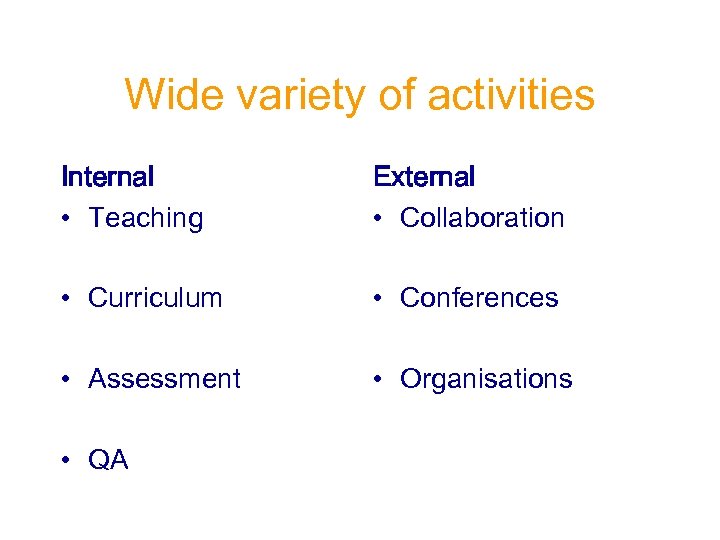 Wide variety of activities

Internal
• Teaching
• Curriculum
• Assessment
• QA

External
• Collaboration
• Conferences
• Organisations